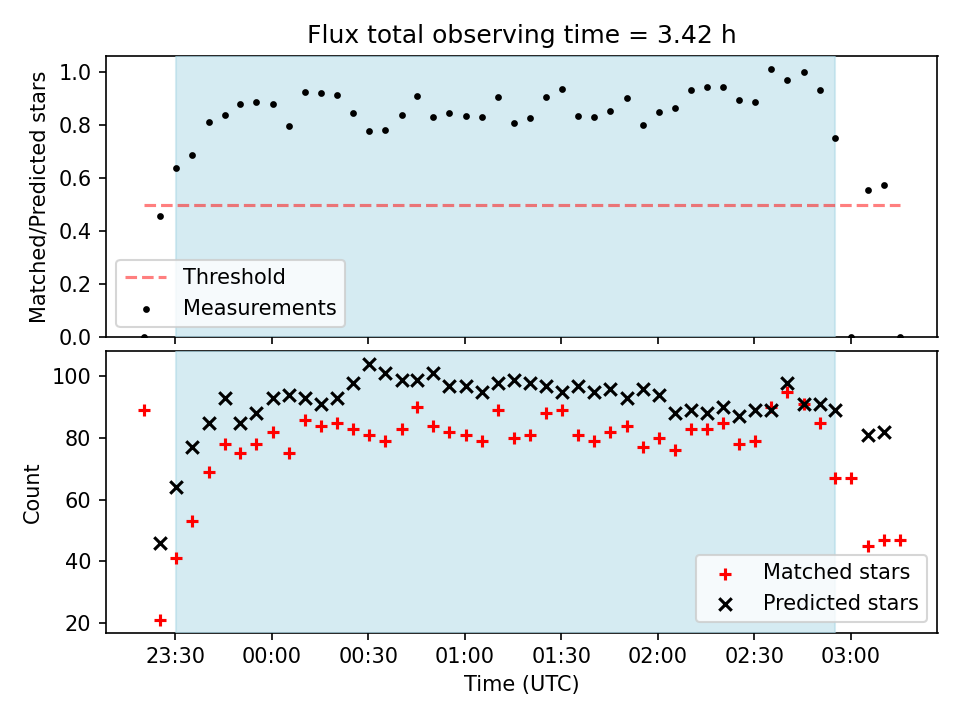 Flux total observing time = 3.42 h

Matched/Predicted stars

1.0
0.8
0.6
0.4
0.2
0.0

Threshold
Measurements

Count

100
80
60
40
20

Matched stars
Predicted stars

23:30
00:00
00:30
01:00
01:30
02:00
02:30
03:00

Time (UTC)